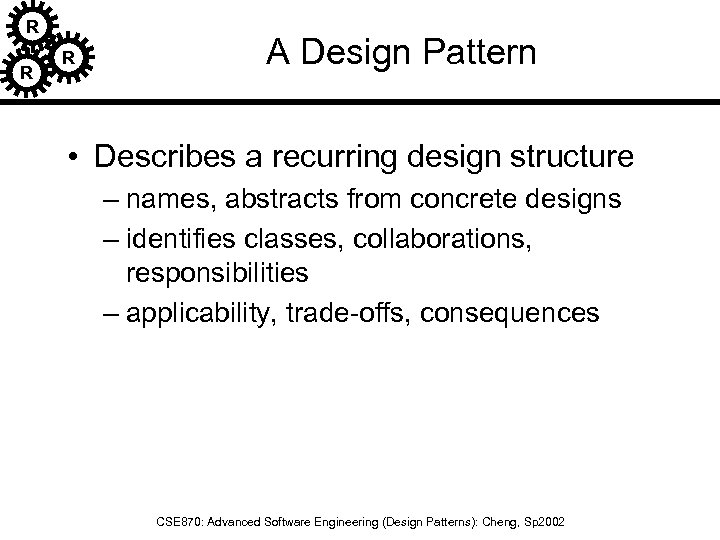 R
R
R

A Design Pattern

• Describes a recurring design structure
– names, abstracts from concrete designs
– identifies classes, collaborations, responsibilities
– applicability, trade-offs, consequences

CSE870: Advanced Software Engineering (Design Patterns): Cheng, Sp2002